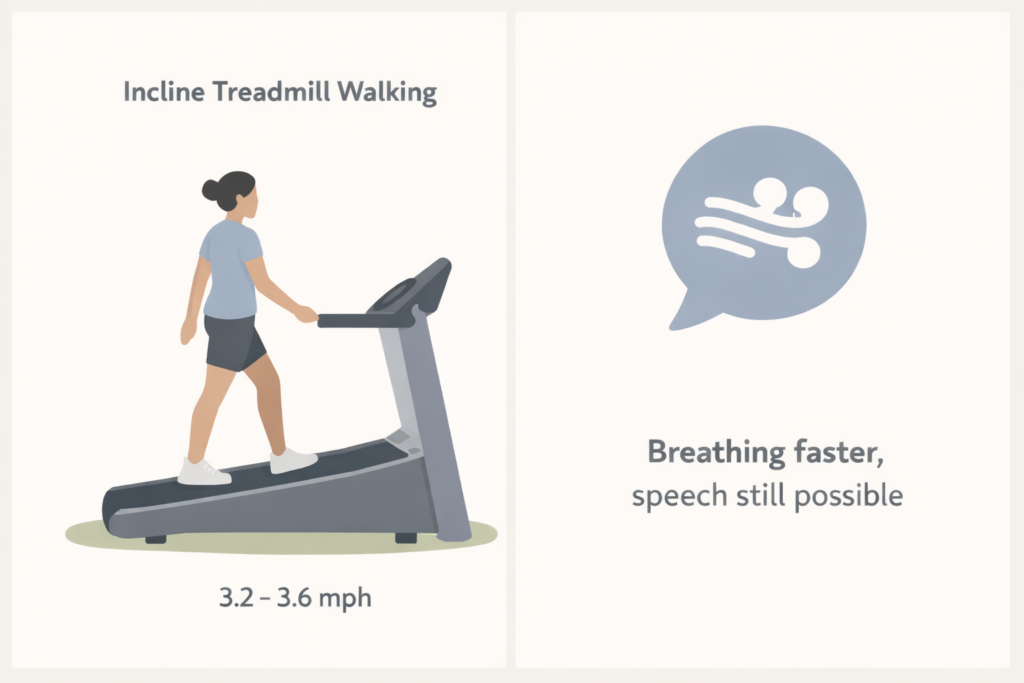 Incline Treadmill Walking

3.2 – 3.6 mph

Breathing faster,
speech still possible